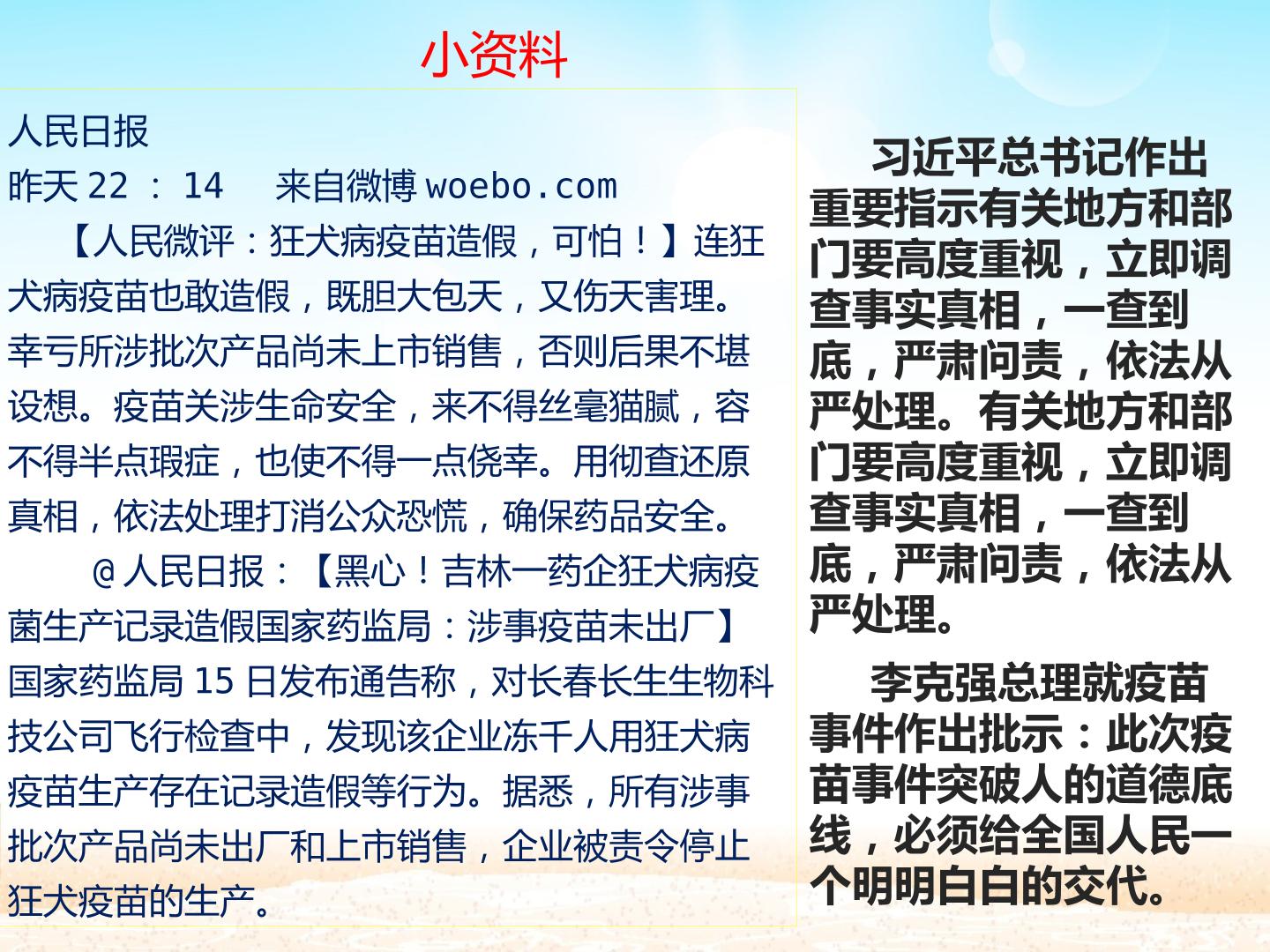 小资料

人民日报
昨天22：14 来自微博woebo.com

【人民微评：狂犬病疫苗造假，可怕！】连狂犬病疫苗也敢造假，既胆大包天，又伤天害理。幸亏所涉批次产品尚未上市销售，否则后果不堪设想。疫苗关涉生命安全，来不得丝毫猫腻，容不得半点瑕症，也使不得一点侥幸。用彻查还原真相，依法处理打消公众恐慌，确保药品安全。

@人民日报：【黑心！吉林一药企狂犬病疫菌生产记录造假国家药监局：涉事疫苗未出厂】国家药监局15日发布通告称，对长春长生生物科技公司飞行检查中，发现该企业冻千人用狂犬病疫苗生产存在记录造假等行为。据悉，所有涉事批次产品尚未出厂和上市销售，企业被责令停止狂犬疫苗的生产。

习近平总书记作出重要指示有关地方和部门要高度重视，立即调查事实真相，一查到底，严肃问责，依法从严处理。有关地方和部门要高度重视，立即调查事实真相，一查到底，严肃问责，依法从严处理。

李克强总理就疫苗事件作出批示：此次疫苗事件突破人的道德底线，必须给全国人民一个明明白白的交代。